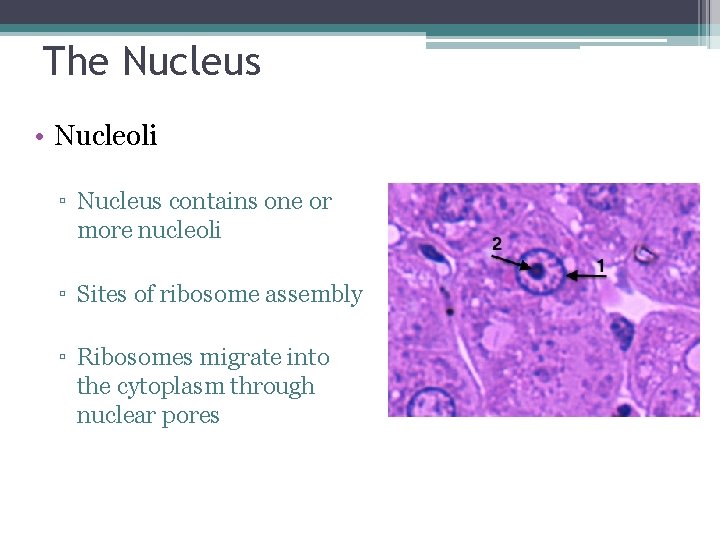 The Nucleus

• Nucleoli

▫ Nucleus contains one or more nucleoli

▫ Sites of ribosome assembly

▫ Ribosomes migrate into the cytoplasm through nuclear pores

2

1